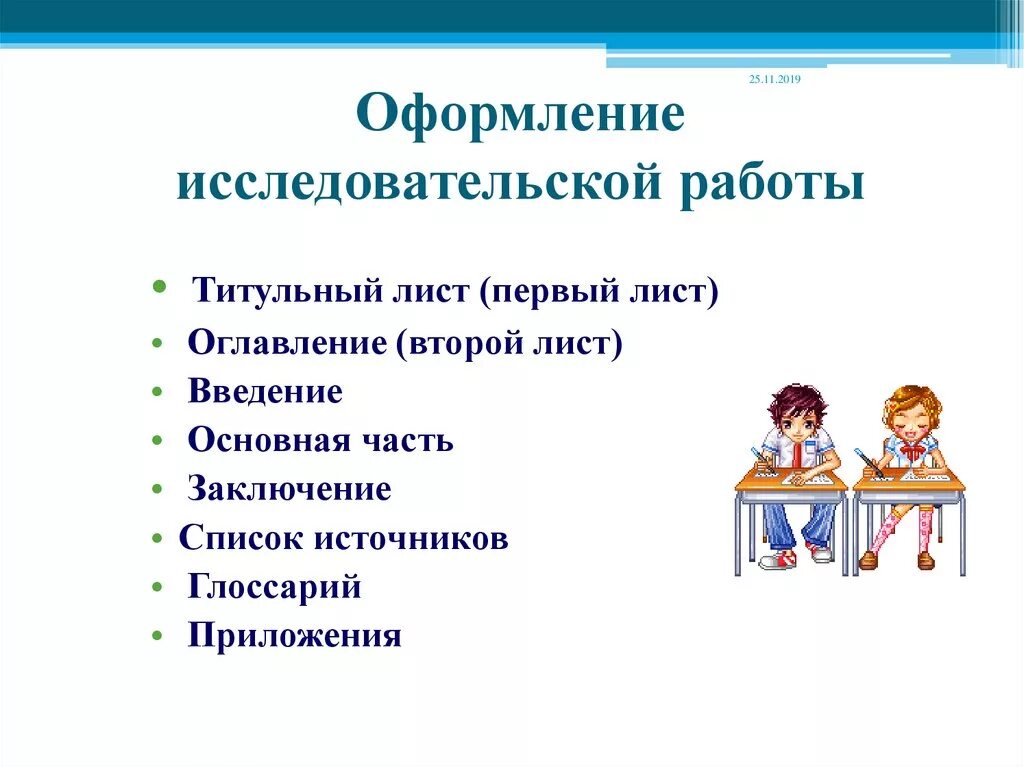 25.11.2019

Оформление исследовательской работы

• Титульный лист (первый лист)
• Оглавление (второй лист)
• Введение
• Основная часть
• Заключение
• Список источников
• Глоссарий
• Приложения